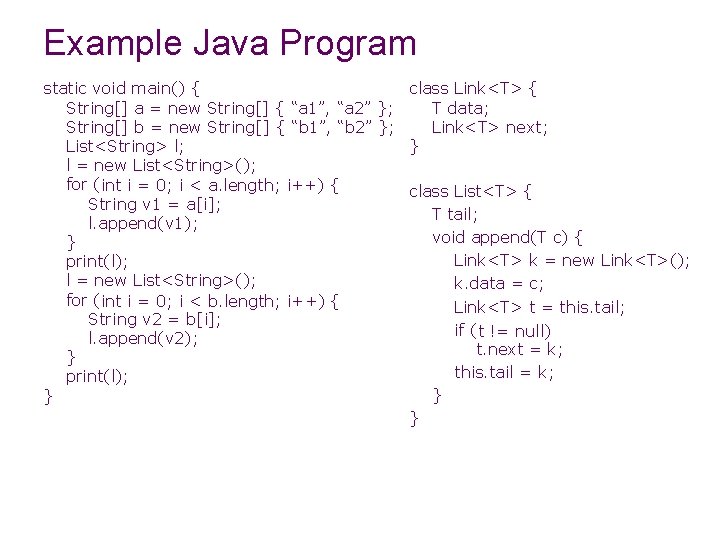 Example Java Program

static void main() {
String[] a = new String[] { “a1”, “a2” };
String[] b = new String[] { “b1”, “b2” };
List<String> l;
l = new List<String>();
for (int i = 0; i < a.length; i++) {
String v1 = a[i];
l.append(v1);
}
print(l);
l = new List<String>();
for (int i = 0; i < b.length; i++) {
String v2 = b[i];
l.append(v2);
}
print(l);
}

class Link<T> {
T data;
Link<T> next;
}

class List<T> {
T tail;
void append(T c) {
Link<T> k = new Link<T>();
k.data = c;
Link<T> t = this.tail;
if (t != null)
t.next = k;
this.tail = k;
}
}